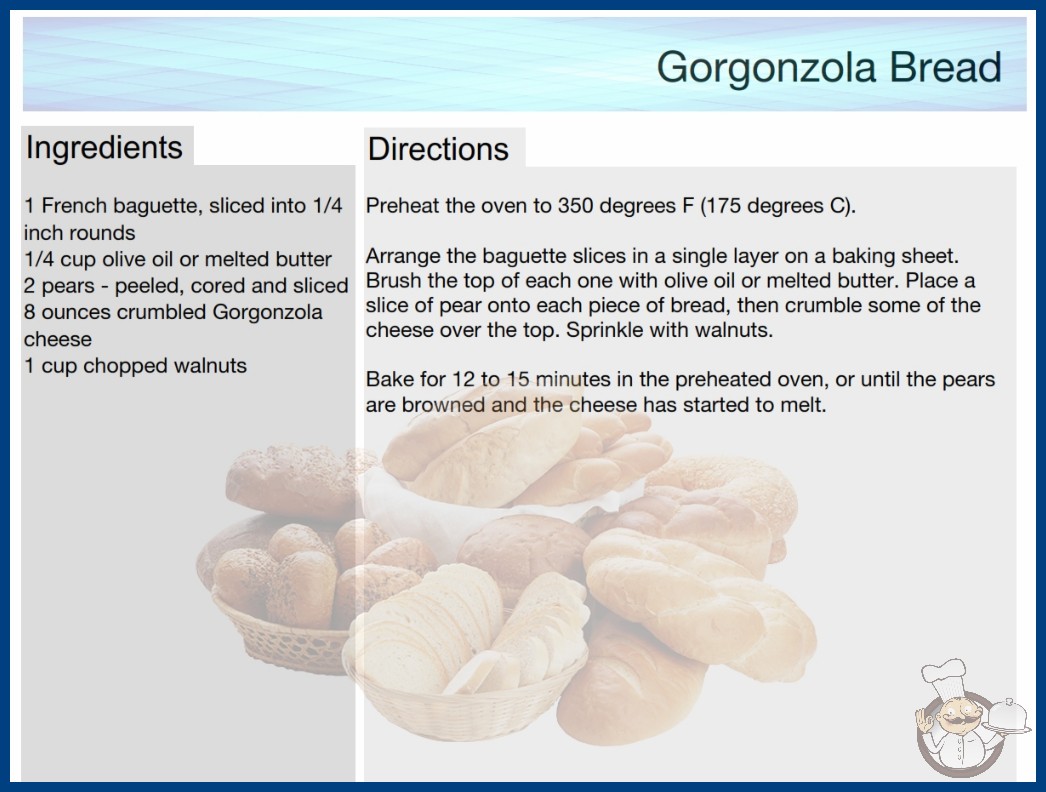 Gorgonzola Bread

Ingredients

1 French baguette, sliced into 1/4 inch rounds
1/4 cup olive oil or melted butter
2 pears - peeled, cored and sliced
8 ounces crumbled Gorgonzola cheese
1 cup chopped walnuts

Directions

Preheat the oven to 350 degrees F (175 degrees C).

Arrange the baguette slices in a single layer on a baking sheet. Brush the top of each one with olive oil or melted butter. Place a slice of pear onto each piece of bread, then crumble some of the cheese over the top. Sprinkle with walnuts.

Bake for 12 to 15 minutes in the preheated oven, or until the pears are browned and the cheese has started to melt.